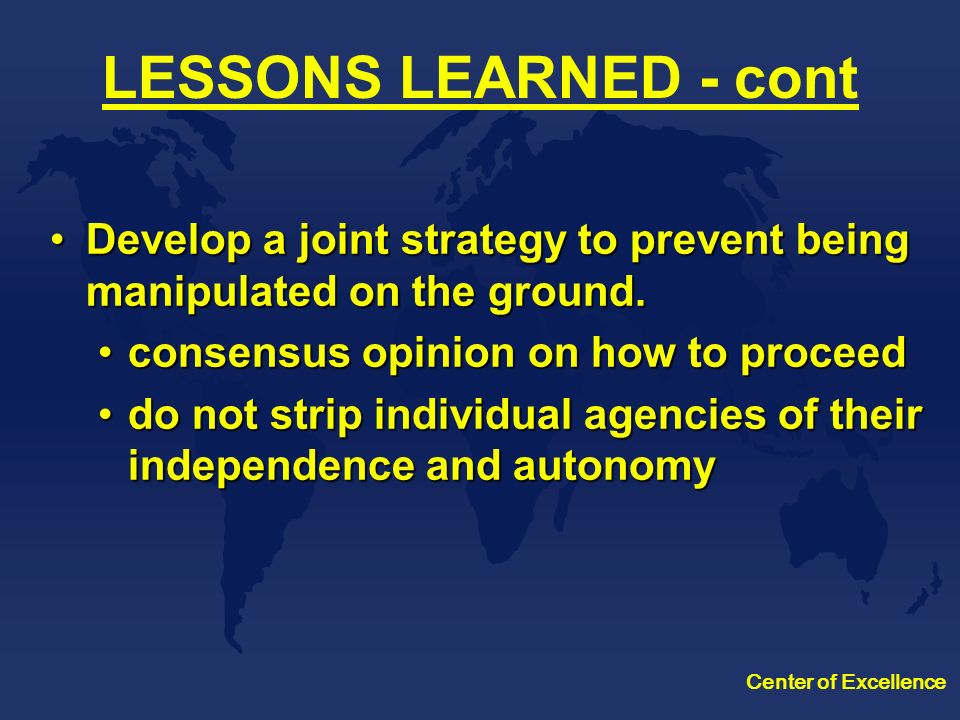 LESSONS LEARNED - cont

• Develop a joint strategy to prevent being manipulated on the ground.

• consensus opinion on how to proceed

• do not strip individual agencies of their independence and autonomy

Center of Excellence